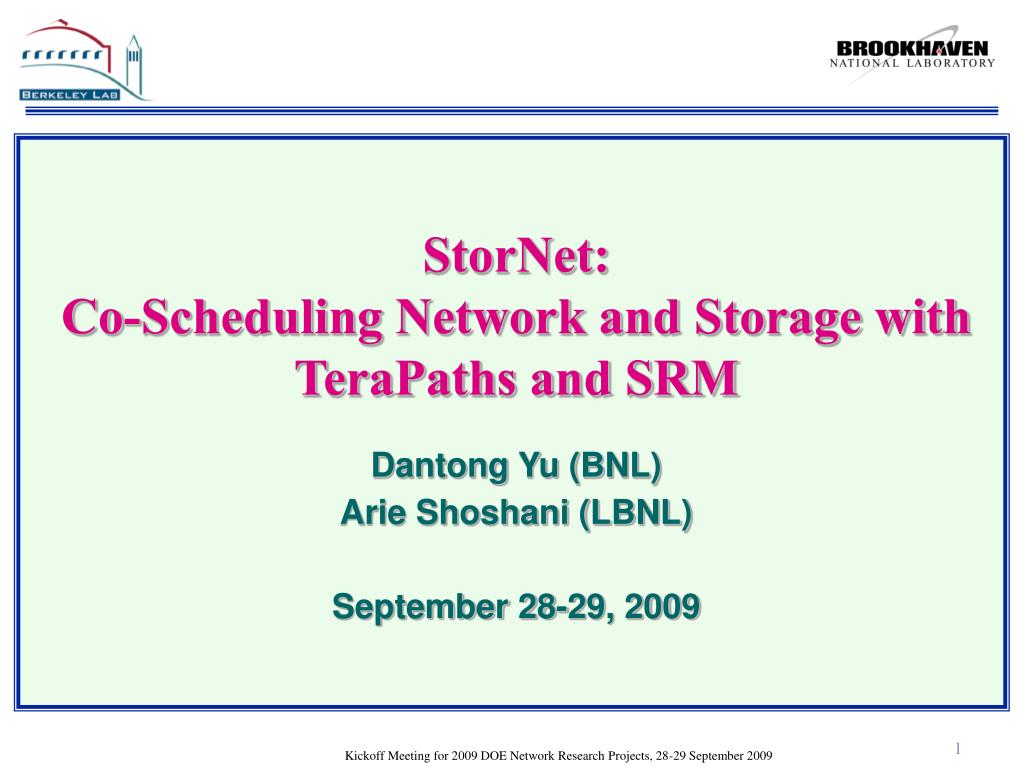 BERKELEY LAB

BROOKHAVEN
NATIONAL LABORATORY

StorNet:
Co-Scheduling Network and Storage with TeraPaths and SRM

Dantong Yu (BNL)
Arie Shoshani (LBNL)

September 28-29, 2009

Kickoff Meeting for 2009 DOE Network Research Projects, 28-29 September 2009

1